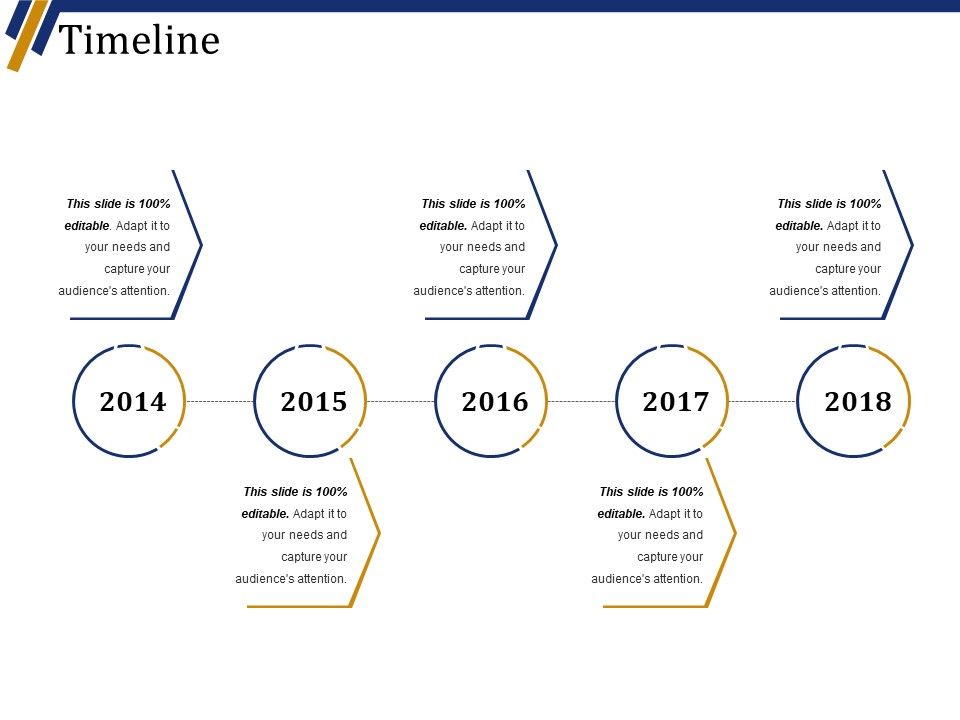 Timeline

This slide is 100% editable. Adapt it to your needs and capture your audience's attention.

This slide is 100% editable. Adapt it to your needs and capture your audience's attention.

This slide is 100% editable. Adapt it to your needs and capture your audience's attention.

2014

2015

2016

2017

2018

This slide is 100% editable. Adapt it to your needs and capture your audience's attention.

This slide is 100% editable. Adapt it to your needs and capture your audience's attention.